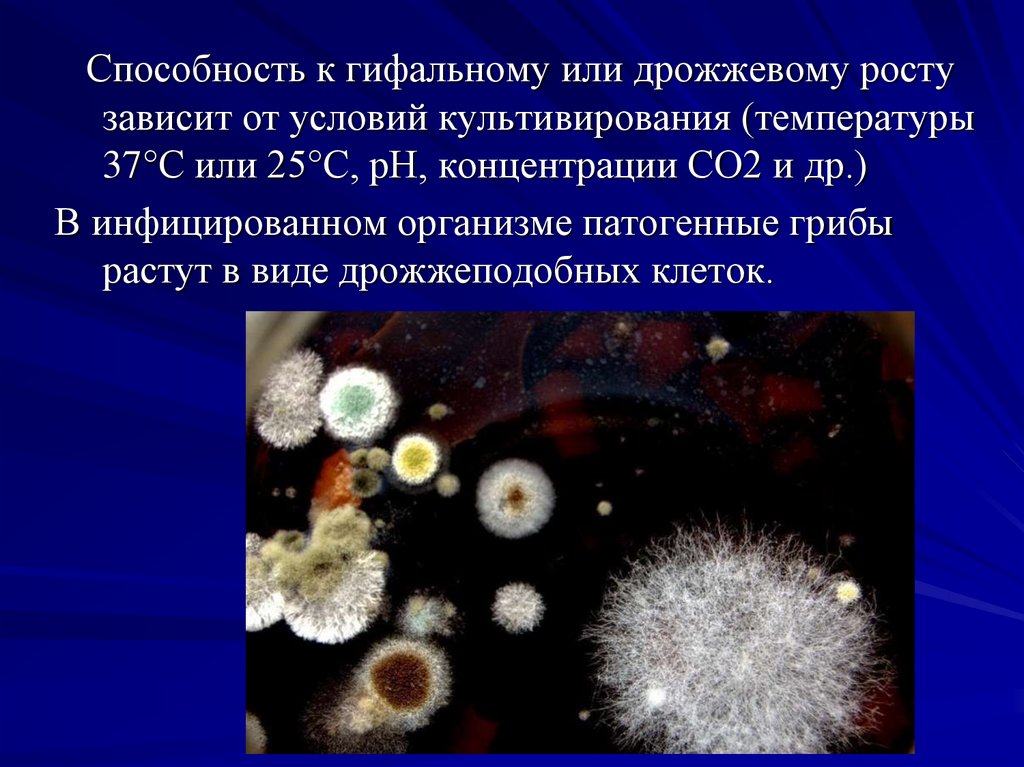 Способность к гифальному или дрожжевому росту зависит от условий культивирования (температуры 37°С или 25°С, рН, концентрации СО2 и др.)

В инфицированном организме патогенные грибы растут в виде дрожжеподобных клеток.